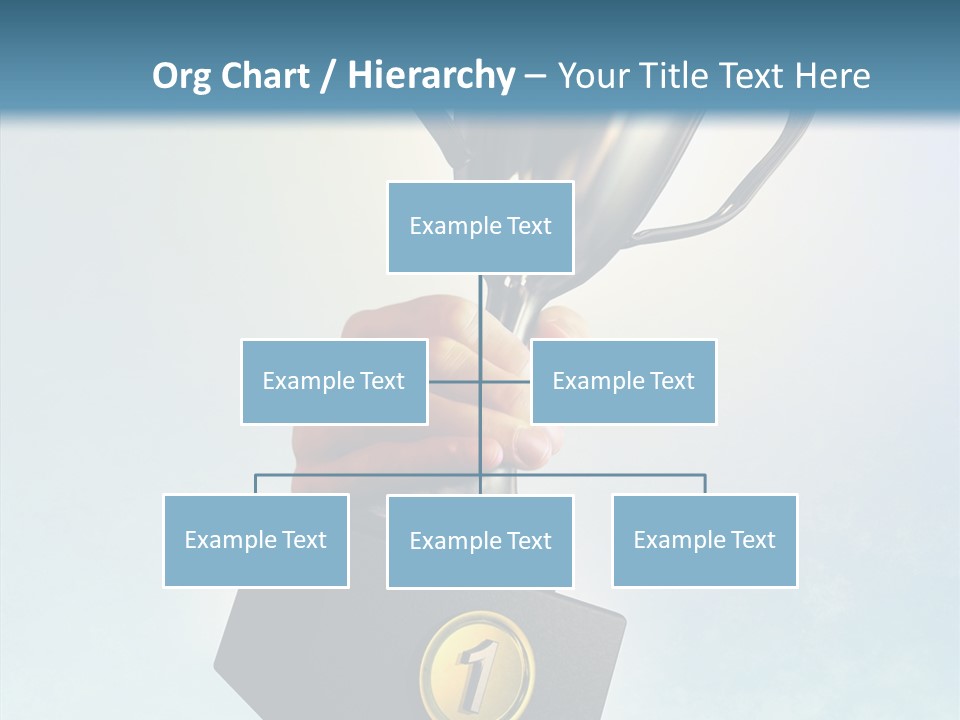 Org Chart / Hierarchy – Your Title Text Here

Example Text

Example Text

Example Text

Example Text

Example Text

Example Text

1